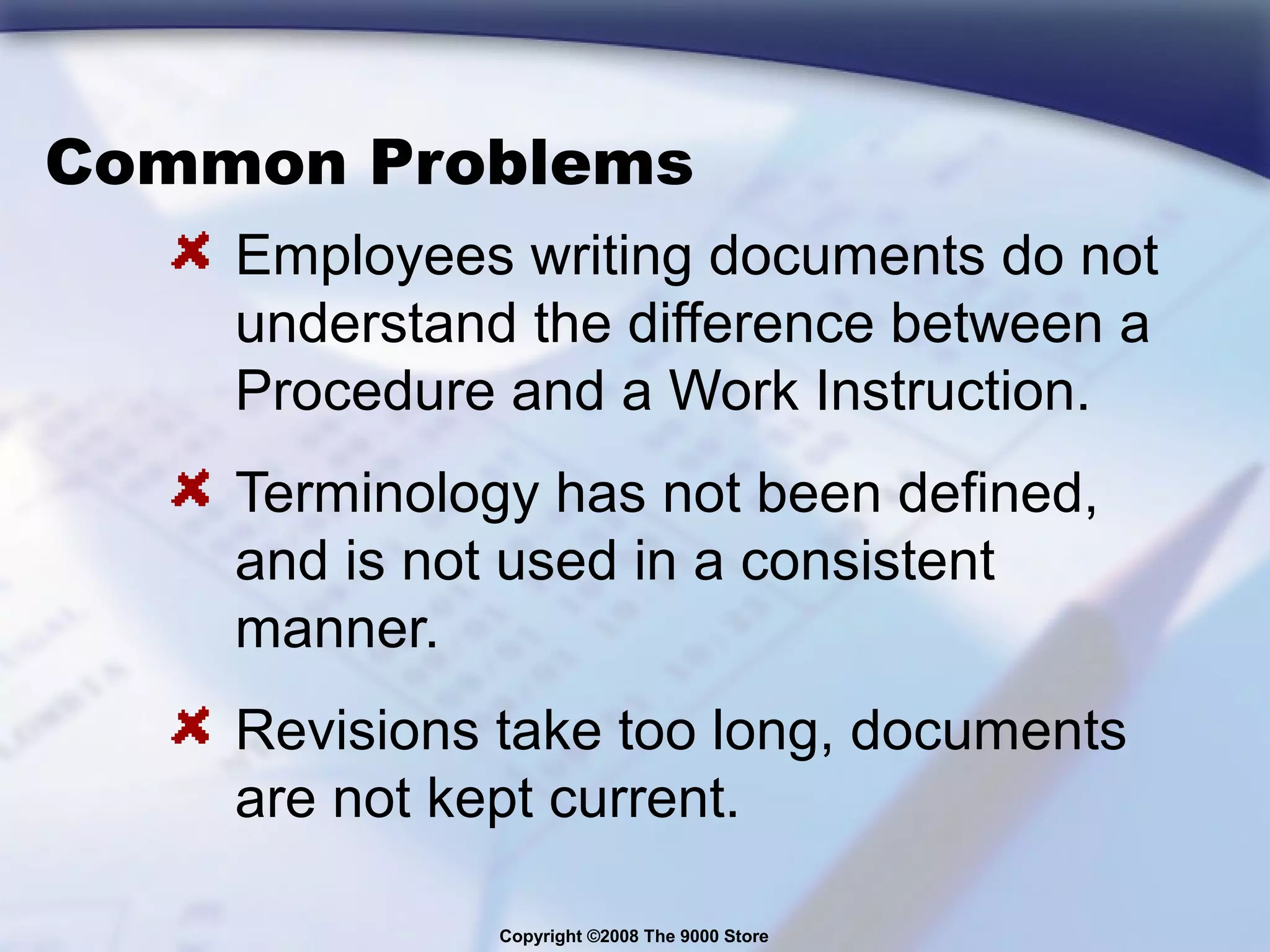 Common Problems

Employees writing documents do not understand the difference between a Procedure and a Work Instruction.

Terminology has not been defined, and is not used in a consistent manner.

Revisions take too long, documents are not kept current.

Copyright ©2008 The 9000 Store